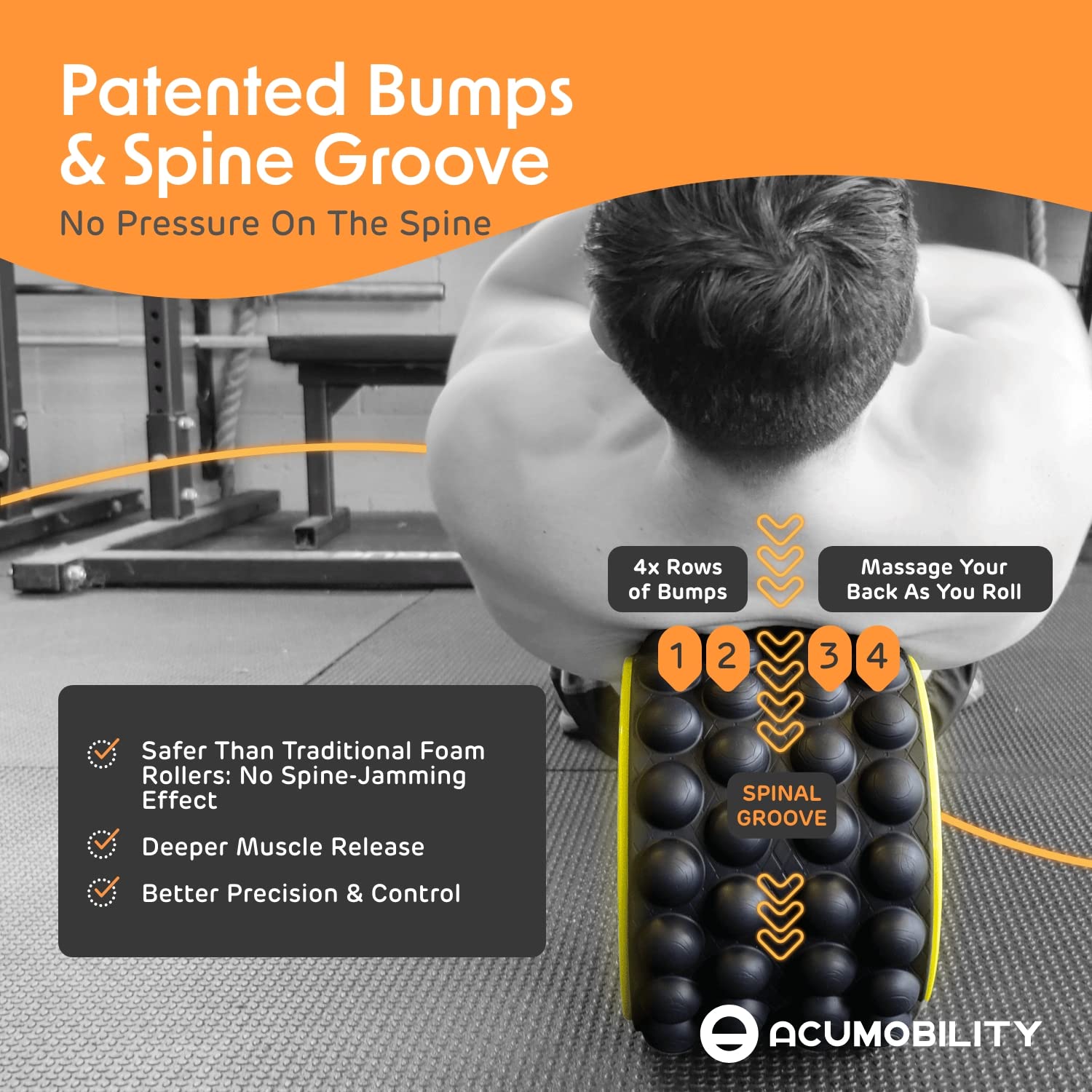 Patented Bumps & Spine Groove

No Pressure On The Spine

4x Rows of Bumps

Massage Your Back As You Roll

1 2 3 4

SPINAL GROOVE

Safer Than Traditional Foam Rollers: No Spine-Jamming Effect

Deeper Muscle Release

Better Precision & Control

ACUMOBILITY